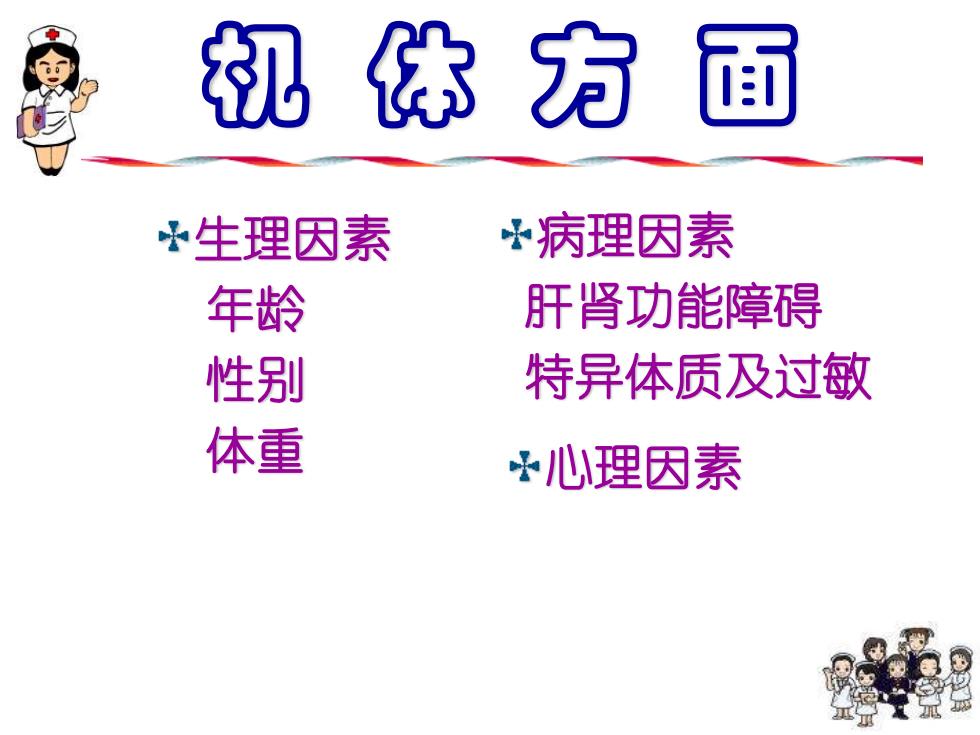 机 体 方 面

生理因素
年龄
性别
体重

病理因素
肝肾功能障碍
特异体质及过敏

心理因素